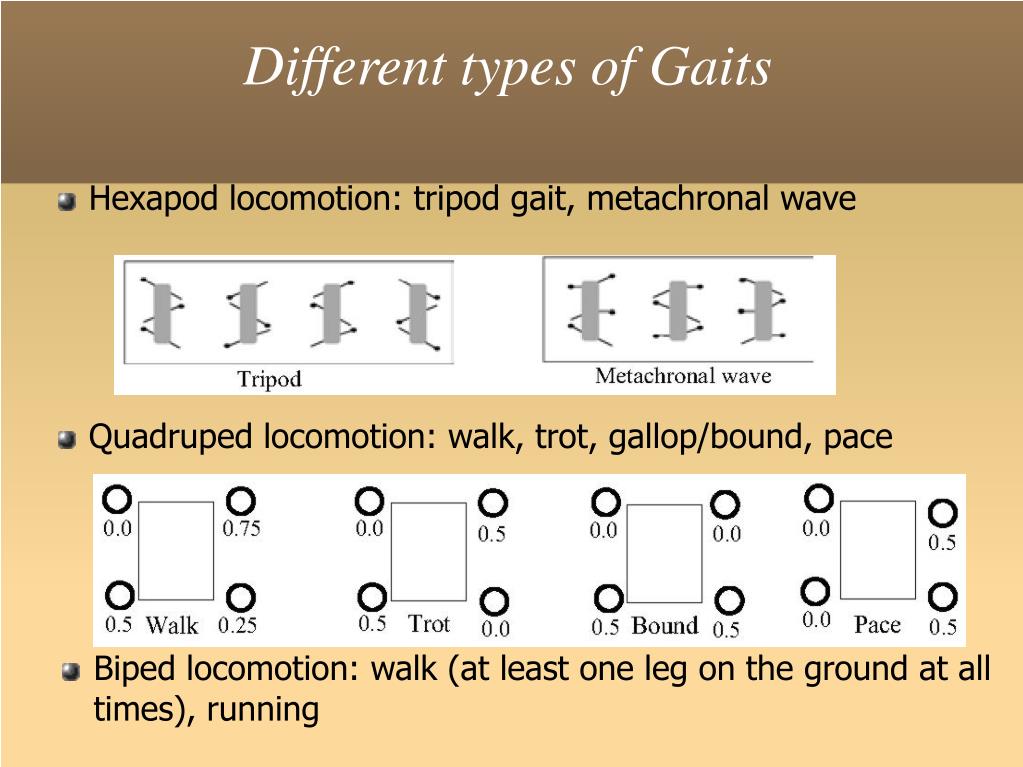 Different types of Gaits

Hexapod locomotion: tripod gait, metachronal wave

Tripod

Metachronal wave

Quadruped locomotion: walk, trot, gallop/bound, pace

0.0 0.75 0.5 Walk 0.25

0.0 0.5 0.5 Trot 0.0

0.0 0.0 0.5 Bound 0.5

0.0 0.5 0.0 Pace 0.5

Biped locomotion: walk (at least one leg on the ground at all times), running